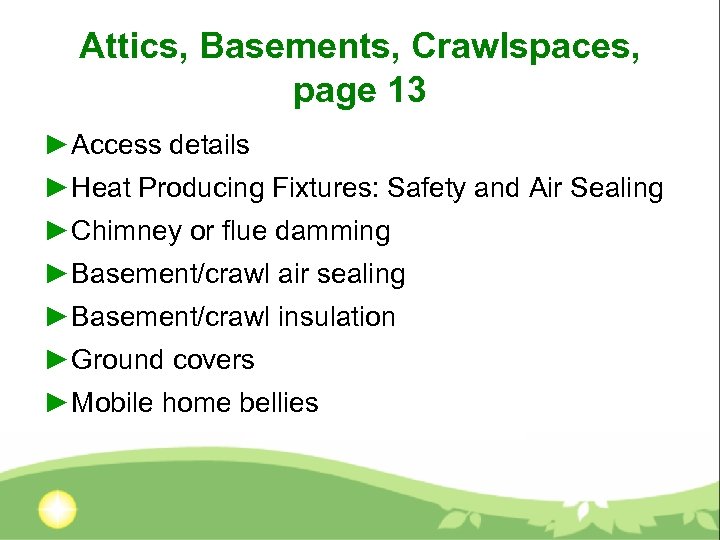 Attics, Basements, Crawlspaces, page 13

►Access details

►Heat Producing Fixtures: Safety and Air Sealing

►Chimney or flue damming

►Basement/crawl air sealing

►Basement/crawl insulation

►Ground covers

►Mobile home bellies